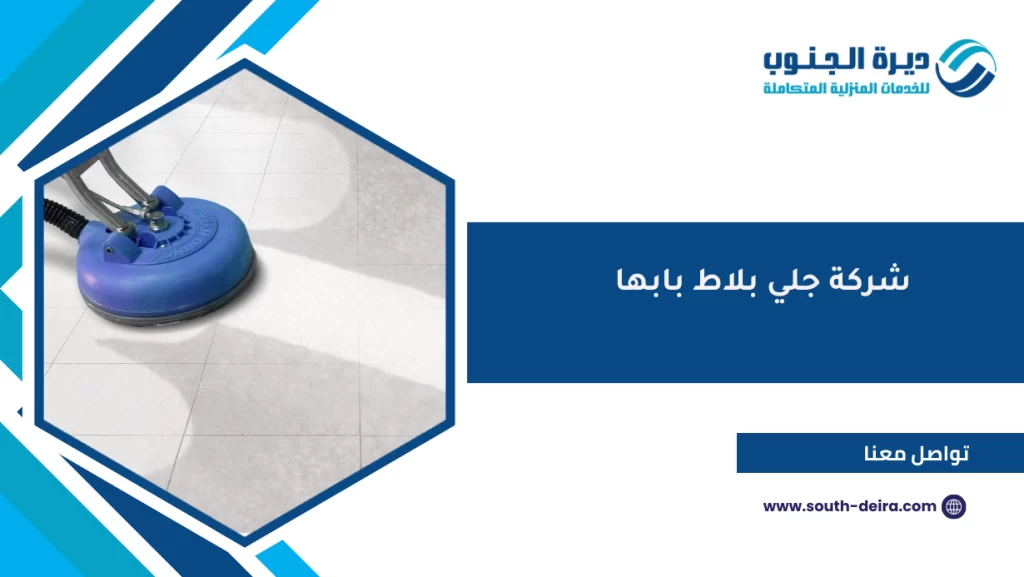 ديرة الجنوب
للخدمات المنزلية المتكاملة

شركة جلي بلاط بابها

تواصل معنا

www.south-deira.com